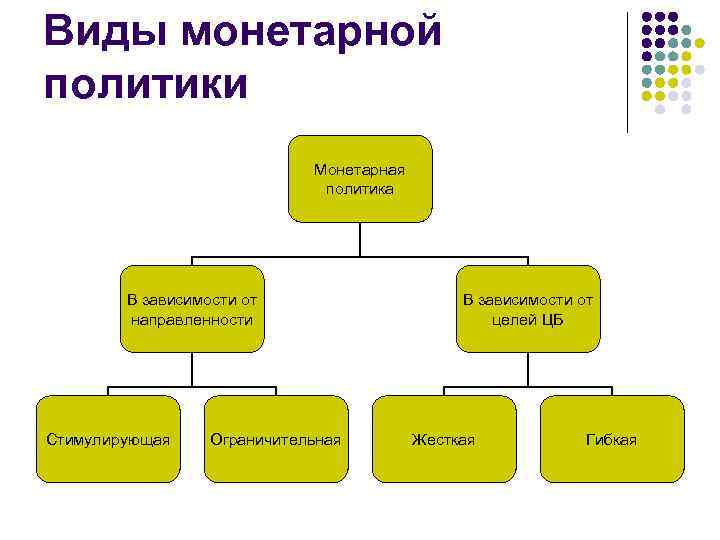 Виды монетарной политики

Монетарная политика

В зависимости от направленности

В зависимости от целей ЦБ

Стимулирующая

Ограничительная

Жесткая

Гибкая